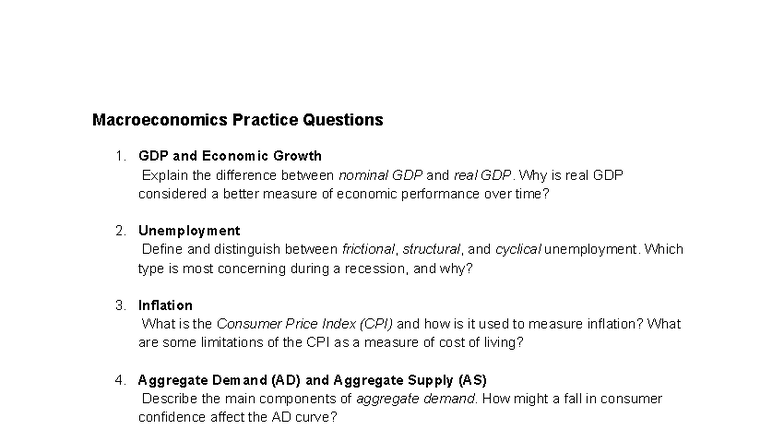 Macroeconomics Practice Questions

1. GDP and Economic Growth
Explain the difference between nominal GDP and real GDP. Why is real GDP considered a better measure of economic performance over time?

2. Unemployment
Define and distinguish between frictional, structural, and cyclical unemployment. Which type is most concerning during a recession, and why?

3. Inflation
What is the Consumer Price Index (CPI) and how is it used to measure inflation? What are some limitations of the CPI as a measure of cost of living?

4. Aggregate Demand (AD) and Aggregate Supply (AS)
Describe the main components of aggregate demand. How might a fall in consumer confidence affect the AD curve?